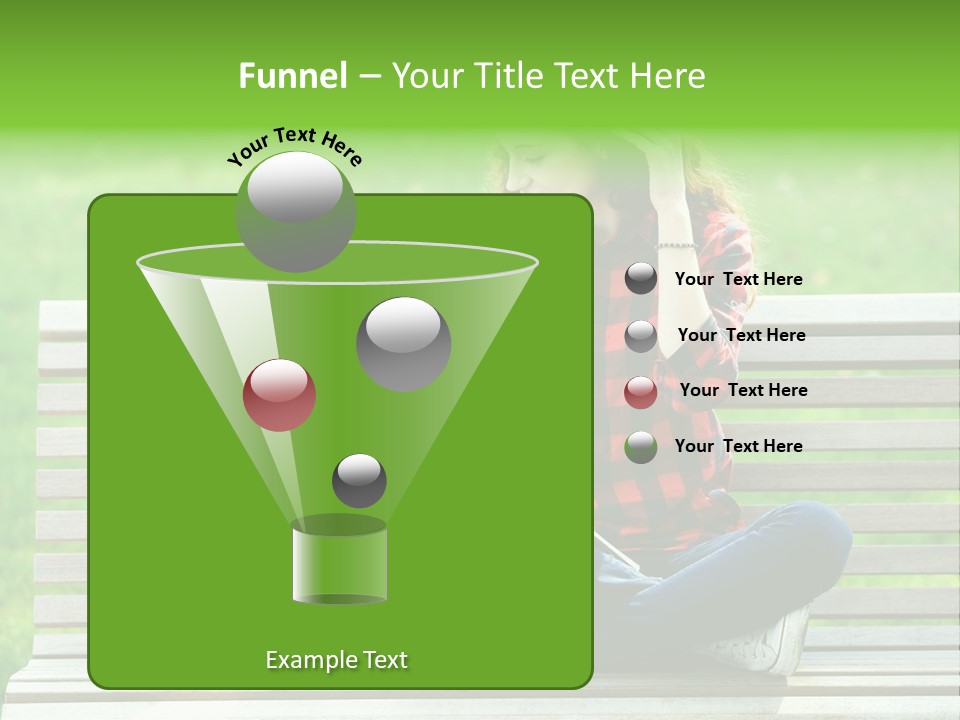 Funnel – Your Title Text Here

Your Text Here

Your Text Here

Your Text Here

Your Text Here

Your Text Here

Example Text